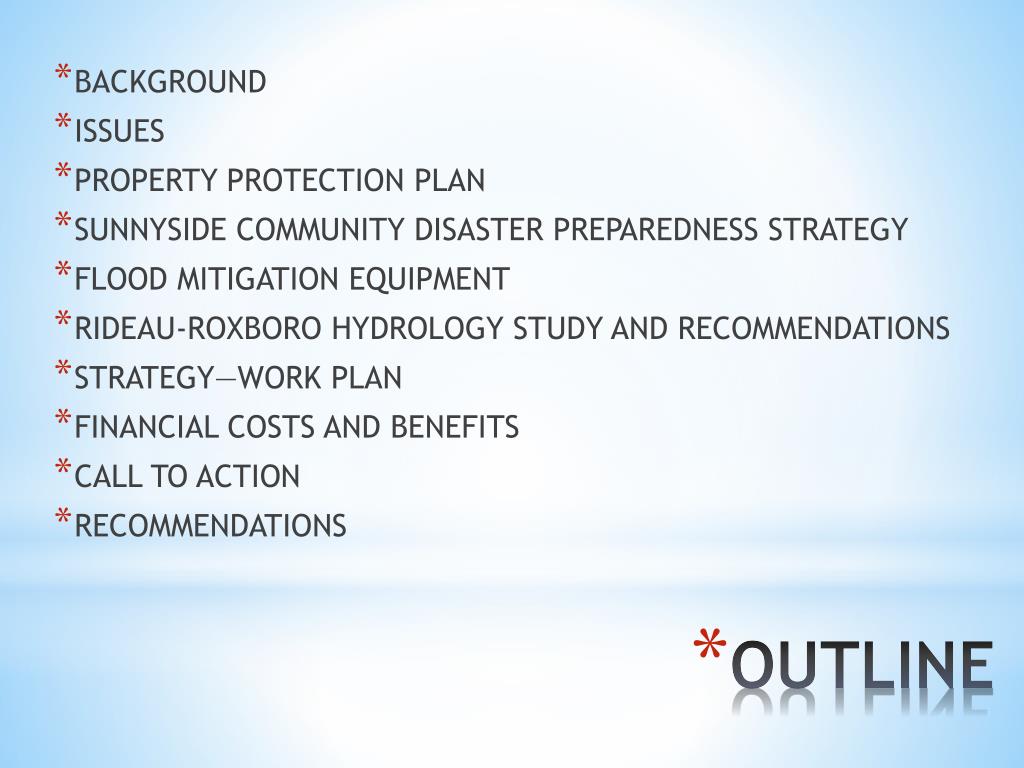 *BACKGROUND
*ISSUES
*PROPERTY PROTECTION PLAN
*SUNNYSIDE COMMUNITY DISASTER PREPAREDNESS STRATEGY
*FLOOD MITIGATION EQUIPMENT
*RIDEAU-ROXBORO HYDROLOGY STUDY AND RECOMMENDATIONS
*STRATEGY—WORK PLAN
*FINANCIAL COSTS AND BENEFITS
*CALL TO ACTION
*RECOMMENDATIONS

*OUTLINE